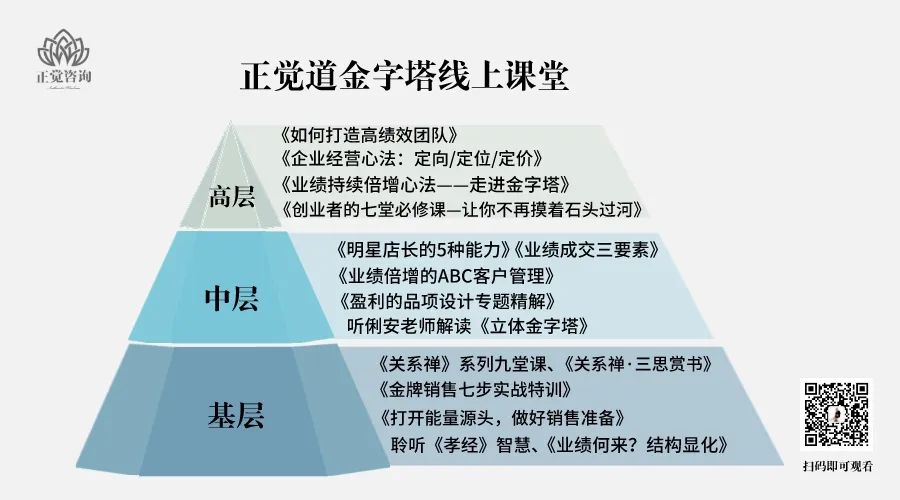 正觉咨询

正觉道金字塔线上课堂

高层
《如何打造高绩效团队》
《企业经营心法：定向/定位/定价》
《业绩持续倍增心法——走进金字塔》
《创业者的七堂必修课—让你不再摸着石头过河》

中层
《明星店长的5种能力》《业绩成交三要素》
《业绩倍增的ABC客户管理》
《盈利的品项设计专题精解》
听俐安老师解读《立体金字塔》

基层
《关系禅》系列九堂课、《关系禅·三思赏书》
《金牌销售七步实战特训》
《打开能量源头，做好销售准备》
聆听《孝经》智慧、《业绩何来？结构显化》

扫码即可观看